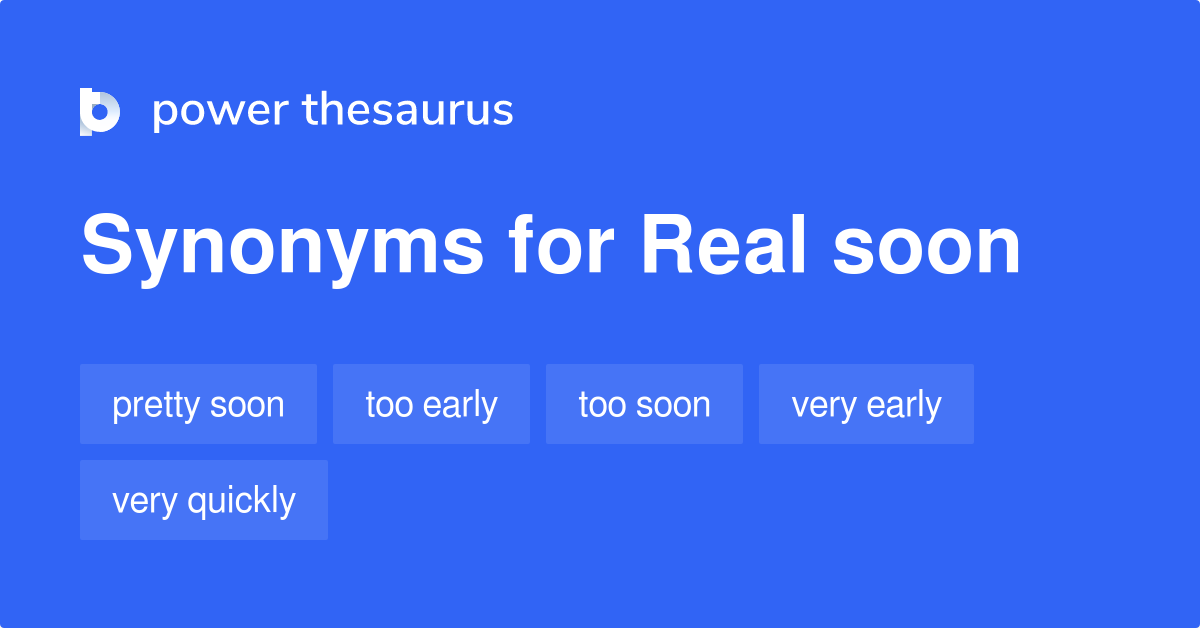 power thesaurus

Synonyms for Real soon

pretty soon
too early
too soon
very early
very quickly